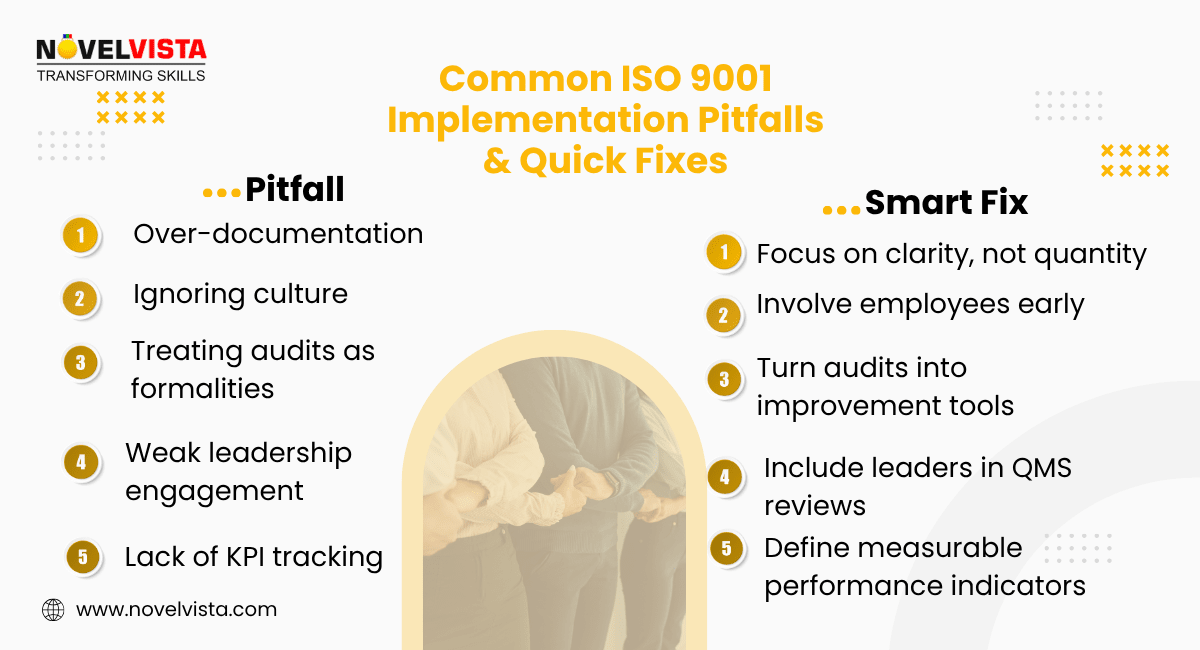 NOVELVISTA
TRANSFORMING SKILLS

Common ISO 9001 Implementation Pitfalls & Quick Fixes

Pitfall

1 Over-documentation

2 Ignoring culture

3 Treating audits as formalities

4 Weak leadership engagement

5 Lack of KPI tracking

Smart Fix

1 Focus on clarity, not quantity

2 Involve employees early

3 Turn audits into improvement tools

4 Include leaders in QMS reviews

5 Define measurable performance indicators

www.novelvista.com